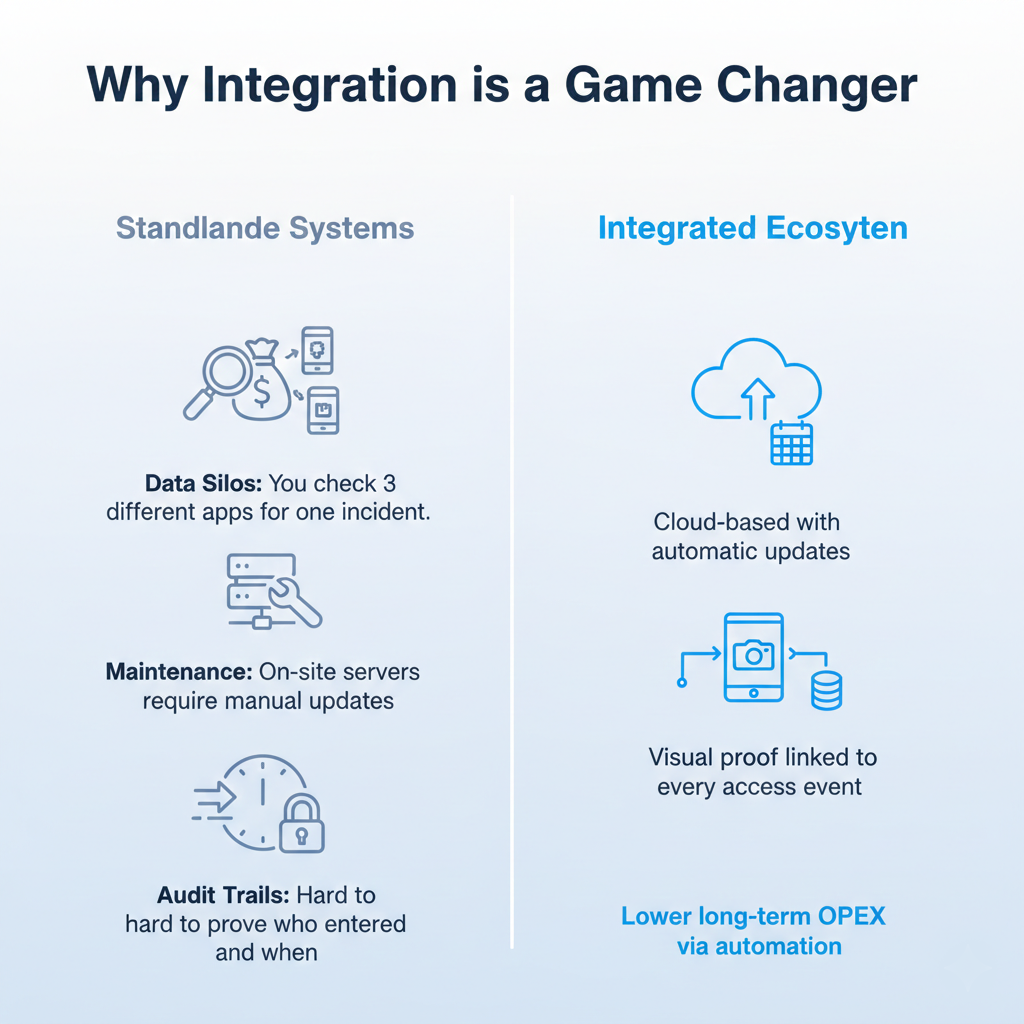 Why Integration is a Game Changer

Standlande Systems

Data Silos: You check 3 different apps for one incident.

Maintenance: On-site servers require manual updates

Audit Trails: Hard to hard to prove who entered and when

Integrated Ecosyten

Cloud-based with automatic updates

Visual proof linked to every access event

Lower long-term OPEX via automation